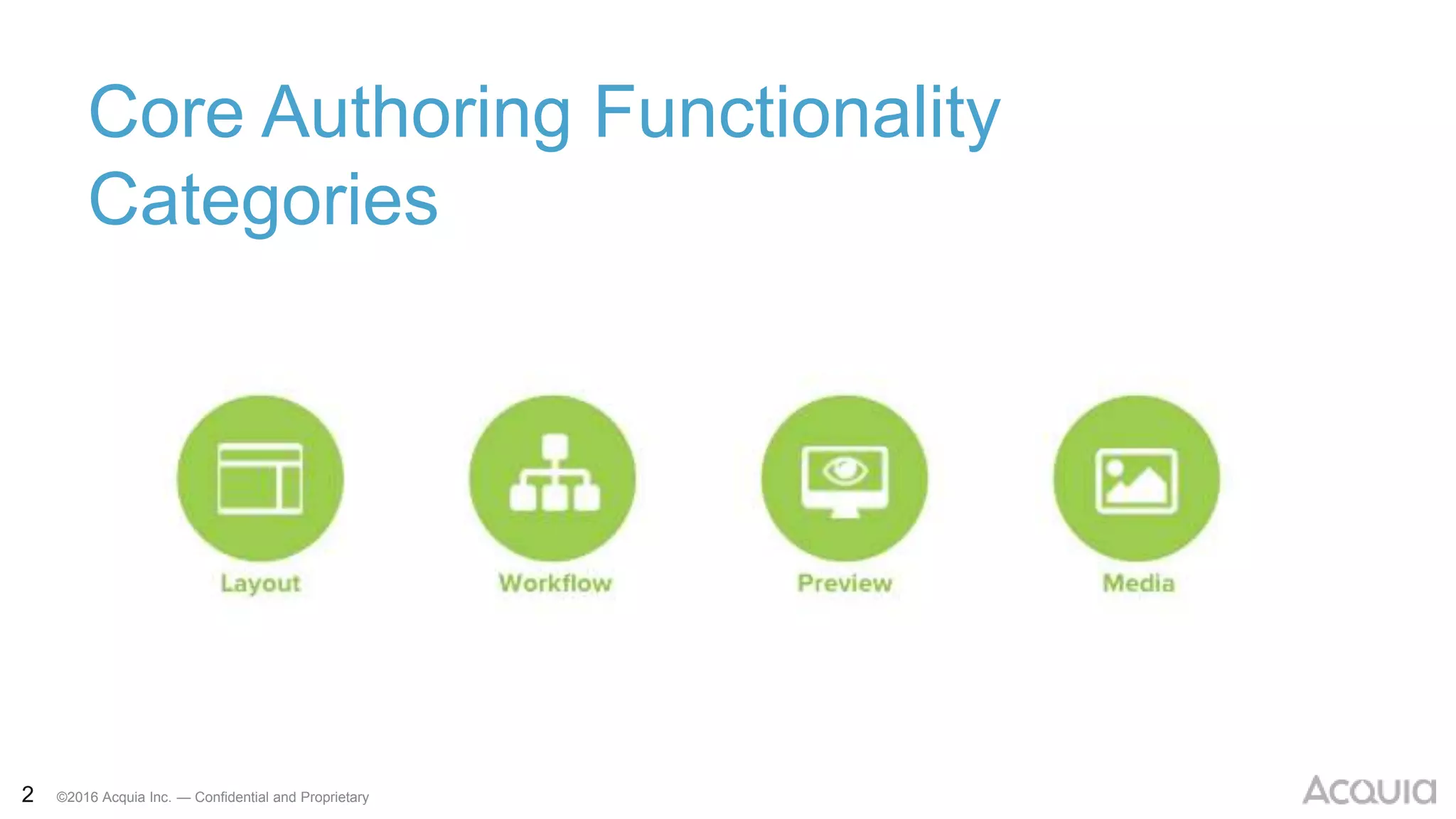 Core Authoring Functionality Categories

Layout

Workflow

Preview

Media

2 ©2016 Acquia Inc. — Confidential and Proprietary

ACQUIA